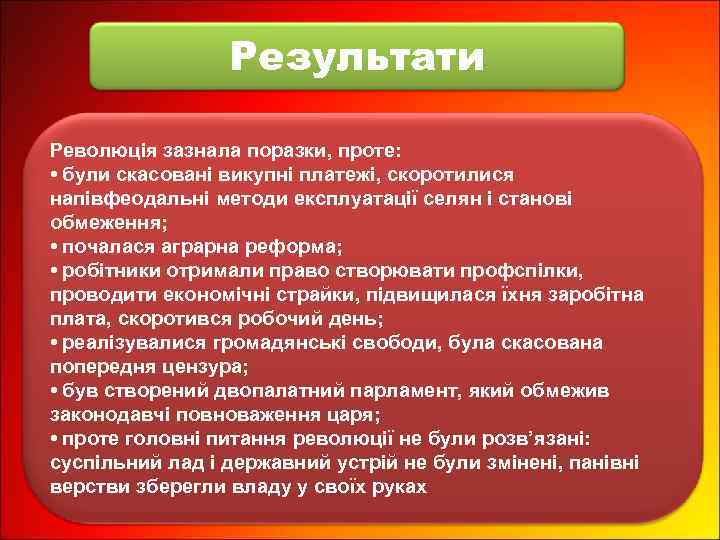 Результати

Революція зазнала поразки, проте:
• були скасовані викупні платежі, скоротилися напівфеодальні методи експлуатації селян і станові обмеження;
• почалася аграрна реформа;
• робітники отримали право створювати профспілки, проводити економічні страйки, підвищилася їхня заробітна плата, скоротився робочий день;
• реалізувалися громадянські свободи, була скасована попередня цензура;
• був створений двопалатний парламент, який обмежив законодавчі повноваження царя;
• проте головні питання революції не були розв'язані: суспільний лад і державний устрій не були змінені, панівні верстви зберегли владу у своїх руках